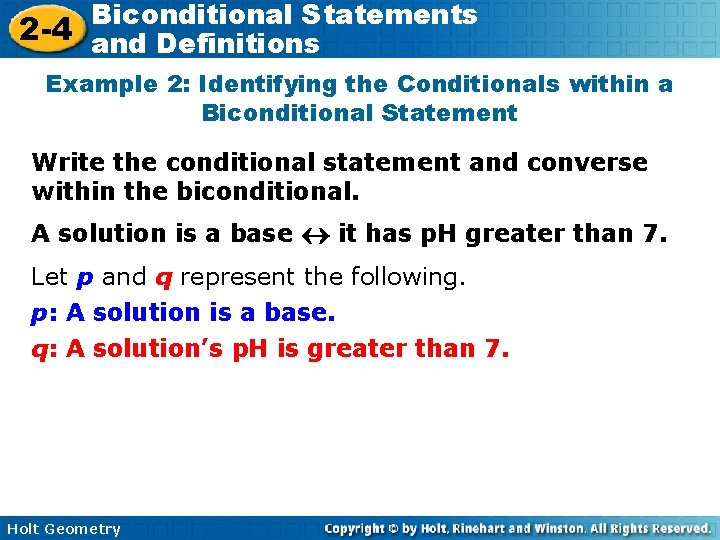 2-4 Biconditional Statements and Definitions

Example 2: Identifying the Conditionals within a Biconditional Statement

Write the conditional statement and converse within the biconditional.

A solution is a base $\leftrightarrow$ it has pH greater than 7.

Let $p$ and $q$ represent the following.

$p$: A solution is a base.

$q$: A solution's pH is greater than 7.

Holt Geometry

Copyright © by Holt, Rinehart and Winston. All Rights Reserved.